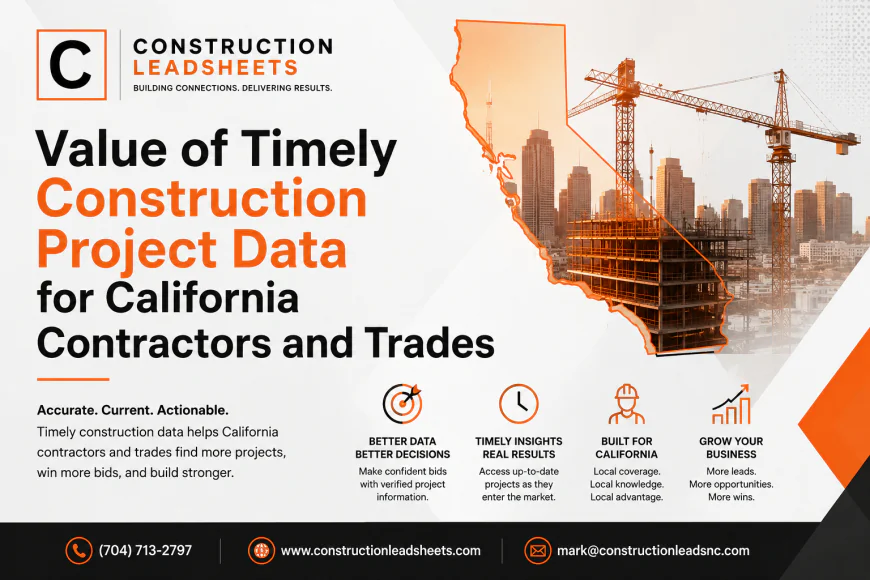 C

CONSTRUCTION
LEADSHEETS
BUILDING CONNECTIONS. DELIVERING RESULTS.

Value of Timely Construction Project Data for California Contractors and Trades

Accurate. Current. Actionable.
Timely construction data helps California contractors and trades find more projects, win more bids, and build stronger.

BETTER DATA BETTER DECISIONS
Make confident bids with verified project information.

TIMELY INSIGHTS REAL RESULTS
Access up-to-date projects as they enter the market.

BUILT FOR CALIFORNIA
Local coverage. Local knowledge. Local advantage.

GROW YOUR BUSINESS
More leads. More opportunities. More wins.

(704) 713-2797
www.constructionleadsheets.com
mark@constructionleadsnc.com